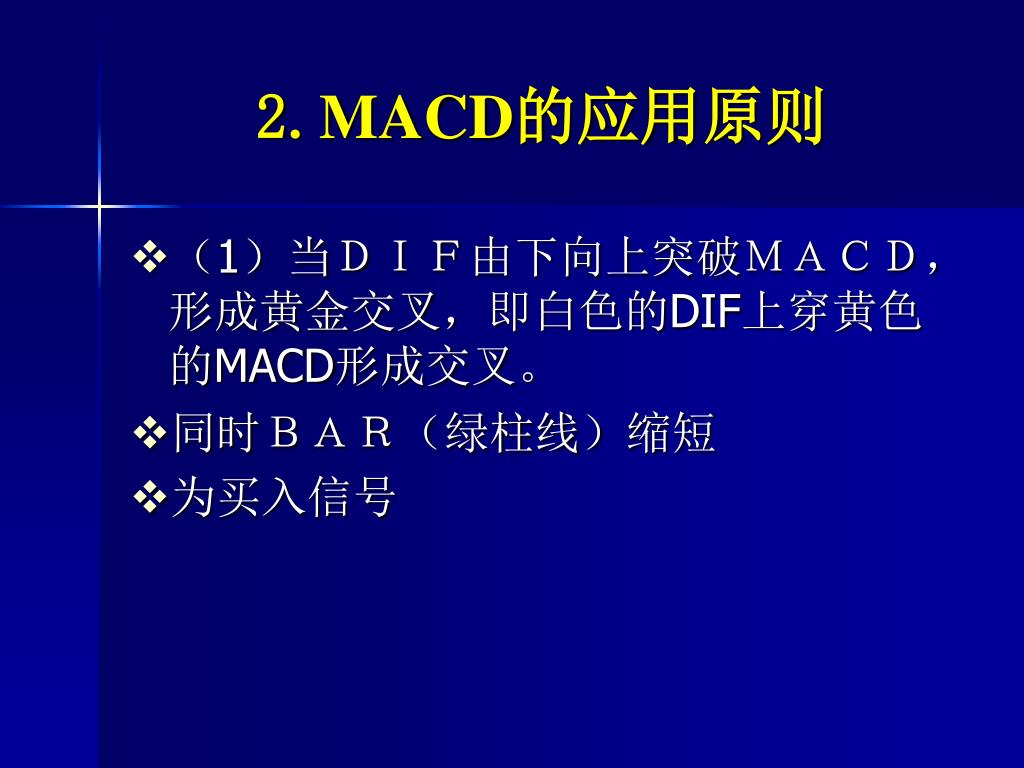 2. MACD的应用原则

❖（1）当ＤＩＦ由下向上突破ＭＡＣＤ，形成黄金交叉，即白色的DIF上穿黄色的MACD形成交叉。

❖同时ＢＡＲ（绿柱线）缩短

❖为买入信号